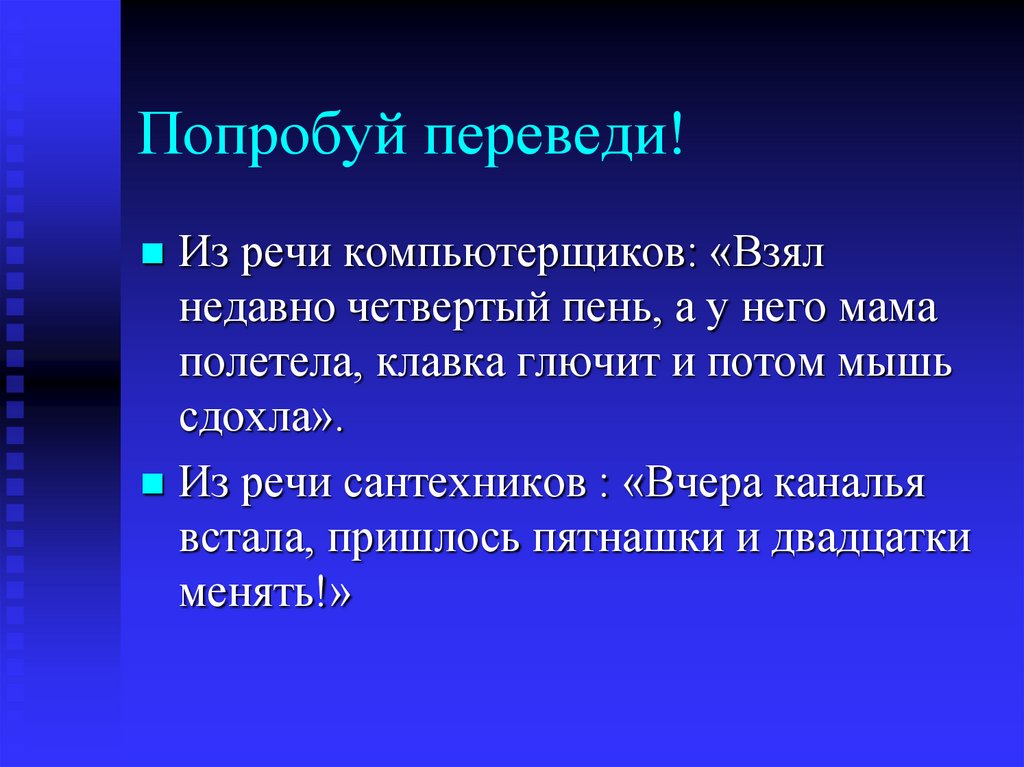 Попробуй переведи!

Из речи компьютерщиков: «Взял недавно четвертый пень, а у него мама полетела, клавка глючит и потом мышь сдохла».

Из речи сантехников : «Вчера каналья встала, пришлось пятнашки и двадцатки менять!»